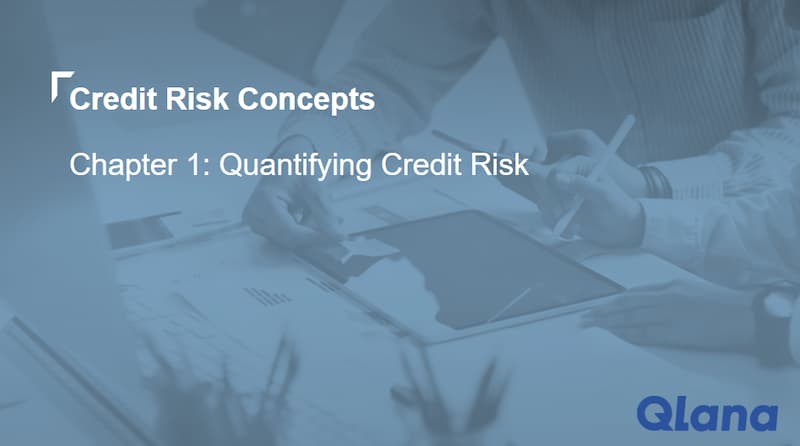 Credit Risk Concepts

Chapter 1: Quantifying Credit Risk

Qlana